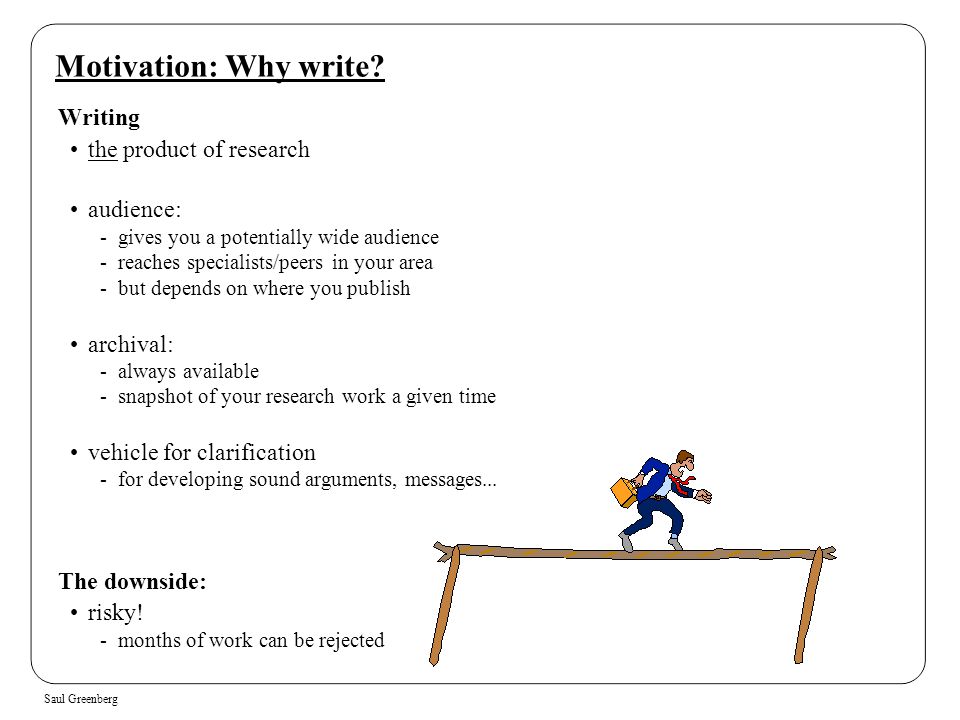 Motivation: Why write?

Writing

• the product of research

• audience:
- gives you a potentially wide audience
- reaches specialists/peers in your area
- but depends on where you publish

• archival:
- always available
- snapshot of your research work a given time

• vehicle for clarification
- for developing sound arguments, messages...

The downside:

• risky!
- months of work can be rejected

Saul Greenberg